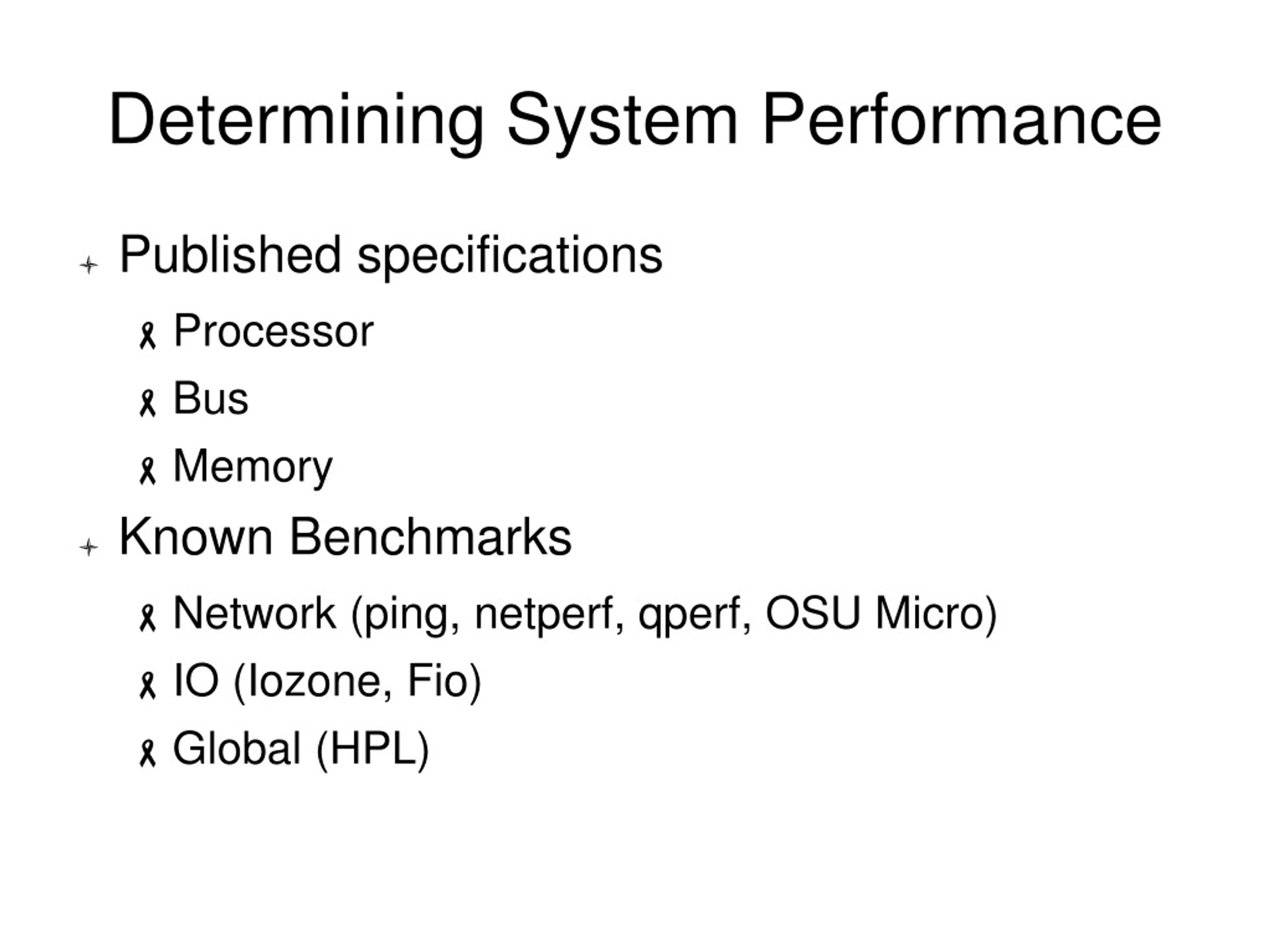 Determining System Performance

Published specifications

Processor

Bus

Memory

Known Benchmarks

Network (ping, netperf, qperf, OSU Micro)

IO (Iozone, Fio)

Global (HPL)